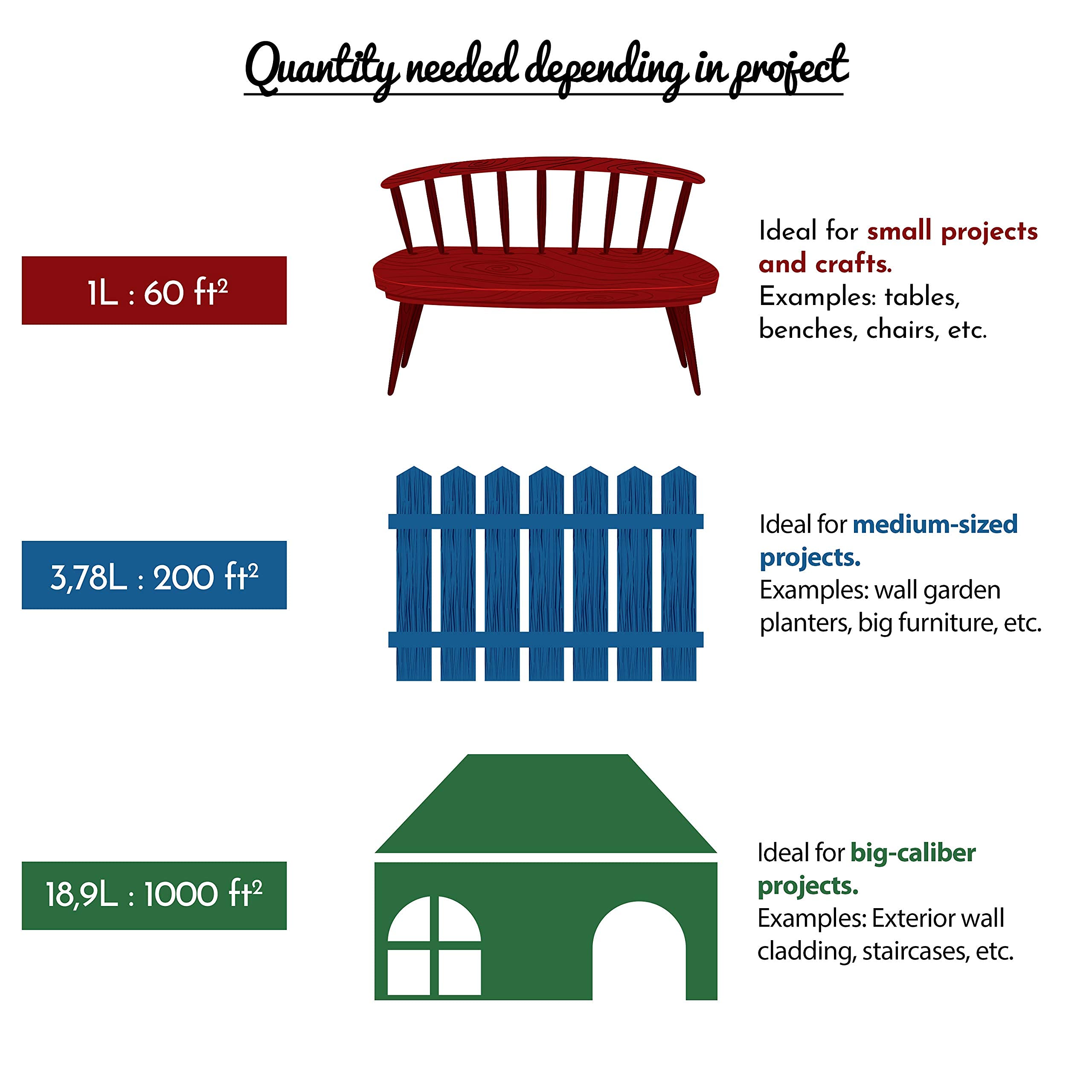 Quantity needed depending in project

1L : 60 $ft^2$

Ideal for small projects and crafts.
Examples: tables, benches, chairs, etc.

3,78L : 200 $ft^2$

Ideal for medium-sized projects.
Examples: wall garden planters, big furniture, etc.

18,9L : 1000 $ft^2$

Ideal for big-caliber projects.
Examples: Exterior wall cladding, staircases, etc.